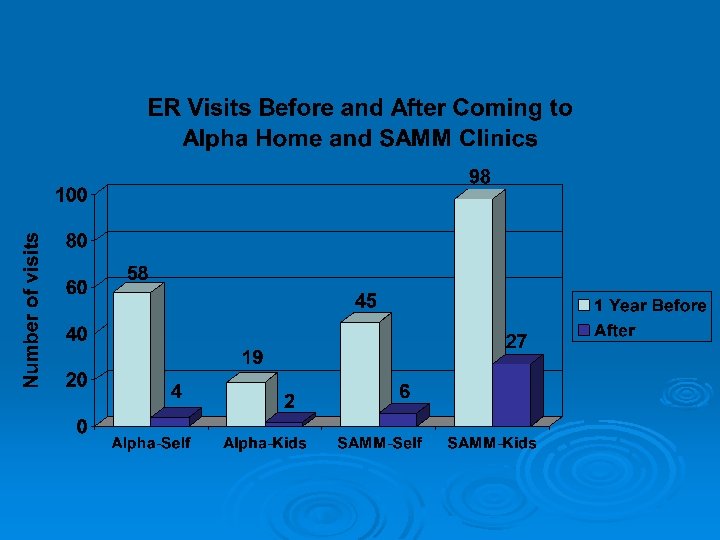 ER Visits Before and After Coming to Alpha Home and SAMM Clinics

Number of visits

100
80
60
40
20
0

58
4
19
2
45
6
98
27

Alpha-Self
Alpha-Kids
SAMM-Self
SAMM-Kids

1 Year Before
After